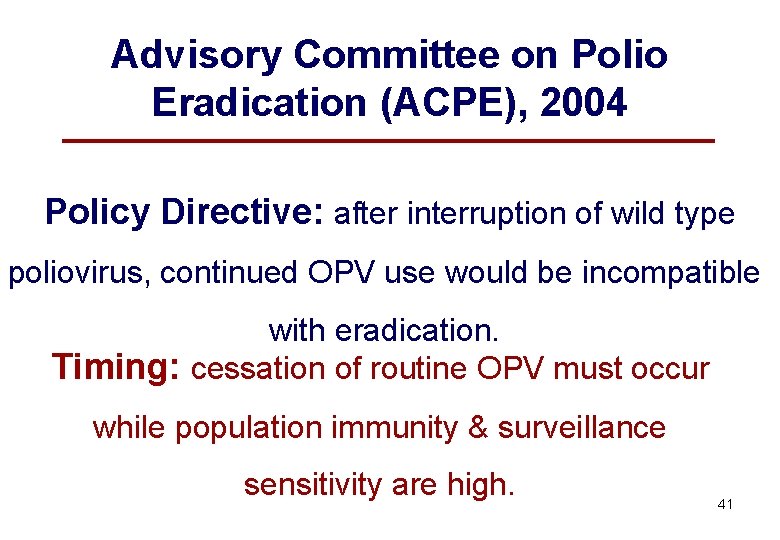 Advisory Committee on Polio Eradication (ACPE), 2004

Policy Directive: after interruption of wild type poliovirus, continued OPV use would be incompatible with eradication.

Timing: cessation of routine OPV must occur while population immunity & surveillance sensitivity are high.

41